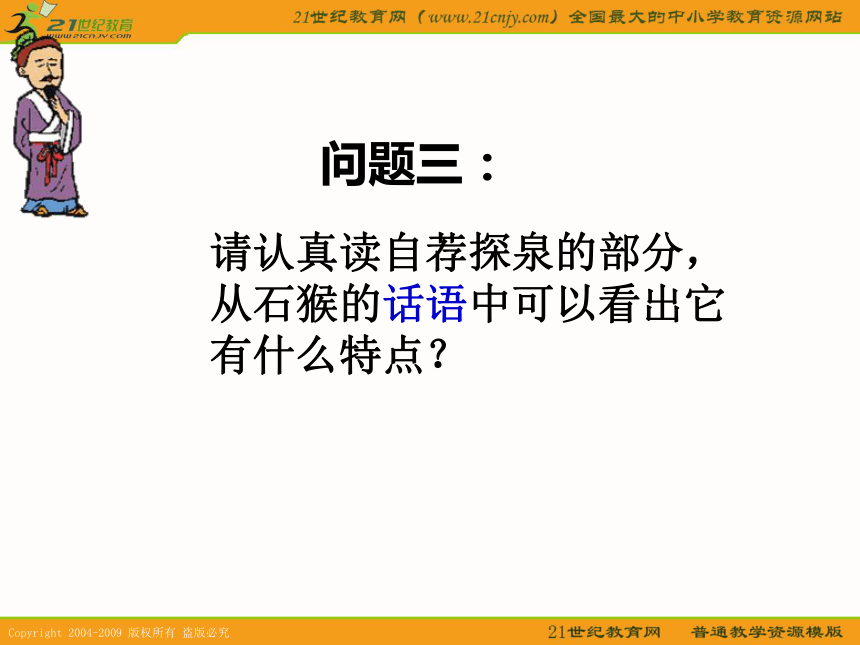 21世纪教育
www.21cnjy.com

21世纪教育网（www.21cnjy.com）全国最大的中小学教育资源网站

问题三：

请认真读自荐探泉的部分，从石猴的话语中可以看出它有什么特点？

Copyright 2004-2009 版权所有 盗版必究

21世纪教育网　普通教学资源模版